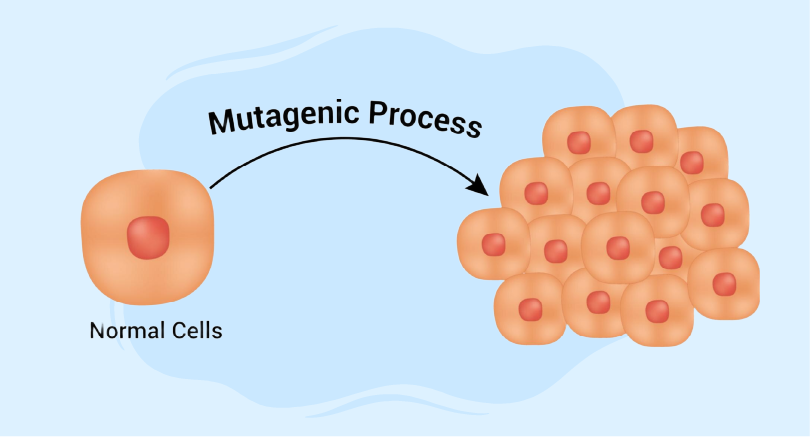 Mutagenic Process

Normal Cells